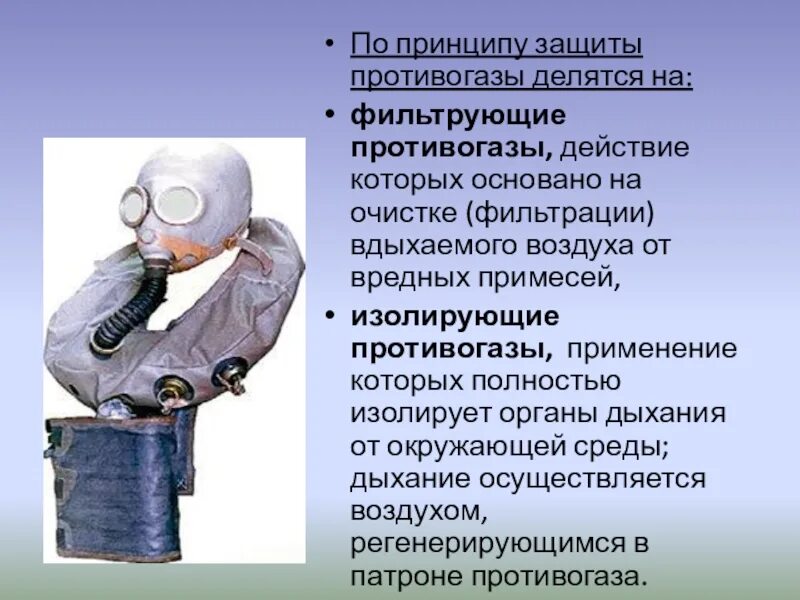 • По принципу защиты противогазы делятся на:

• фильтрующие противогазы, действие которых основано на очистке (фильтрации) вдыхаемого воздуха от вредных примесей,

• изолирующие противогазы, применение которых полностью изолирует органы дыхания от окружающей среды; дыхание осуществляется воздухом, регенерирующимся в патроне противогаза.